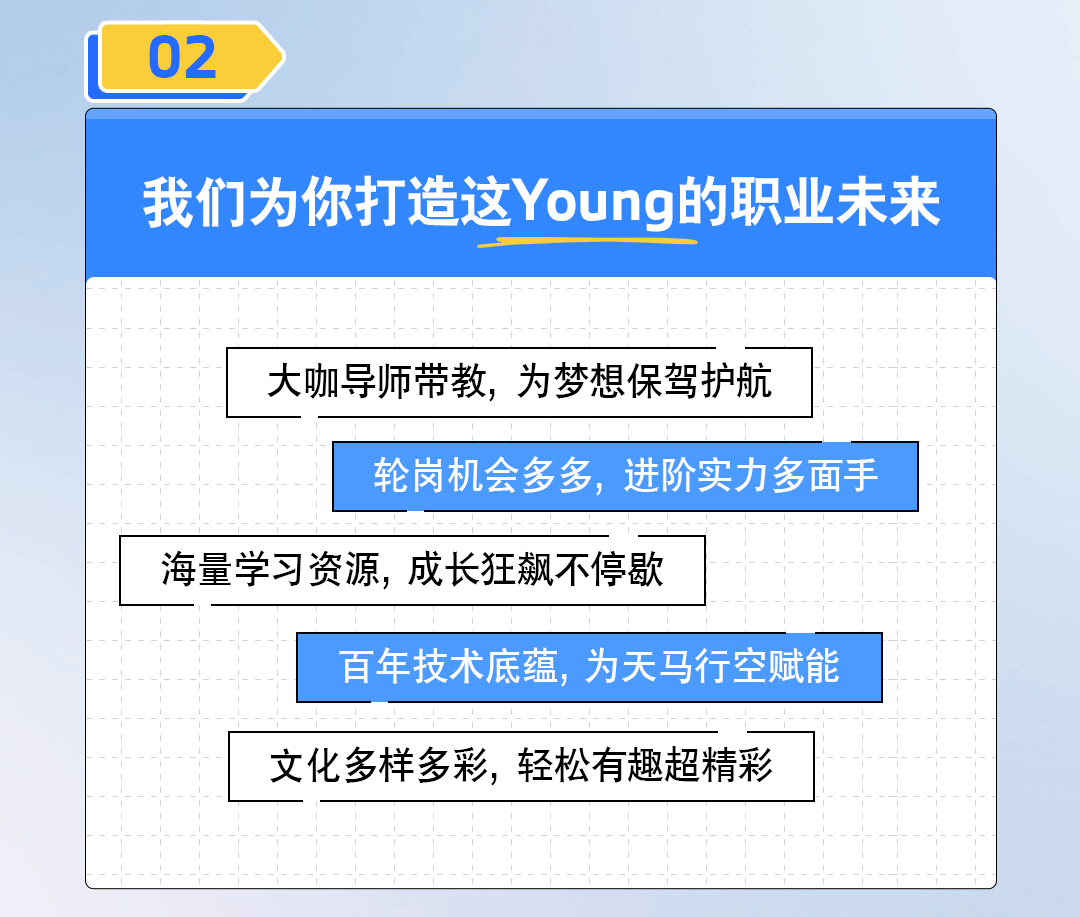 02

我们为你打造这Young的职业未来

大咖导师带教，为梦想保驾护航

轮岗机会多多，进阶实力多面手

海量学习资源，成长狂飙不停歇

百年技术底蕴，为天马行空赋能

文化多样多彩，轻松有趣超精彩